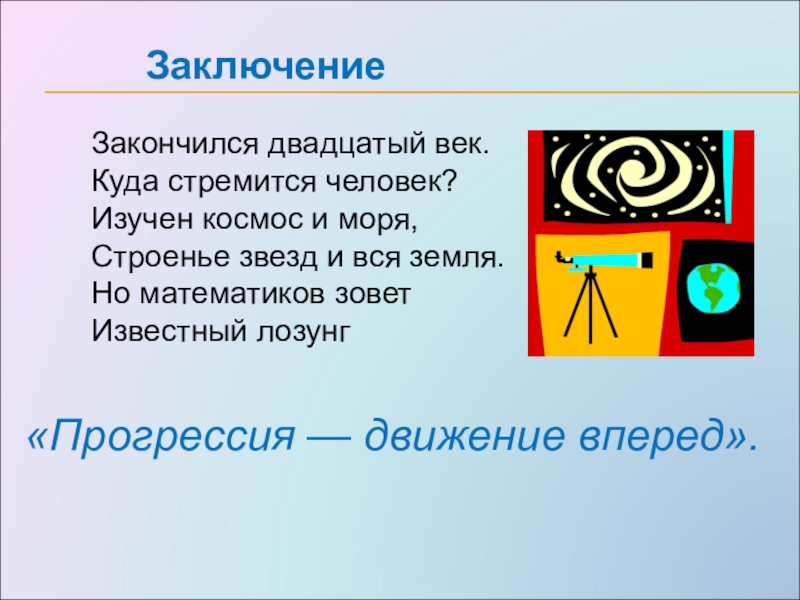 Заключение

Закончился двадцатый век.
Куда стремится человек?
Изучен космос и моря,
Строенье звезд и вся земля.
Но математиков зовет
Известный лозунг

«Прогрессия — движение вперед».